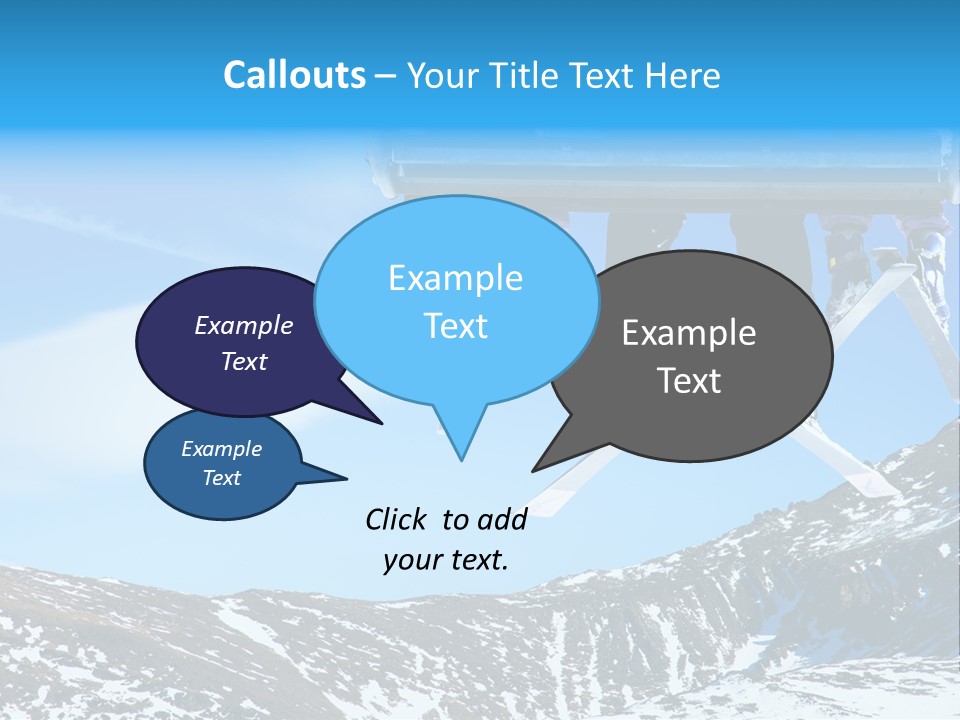 Callouts – Your Title Text Here

Example Text

Example Text

Example Text

Example Text

Click to add your text.